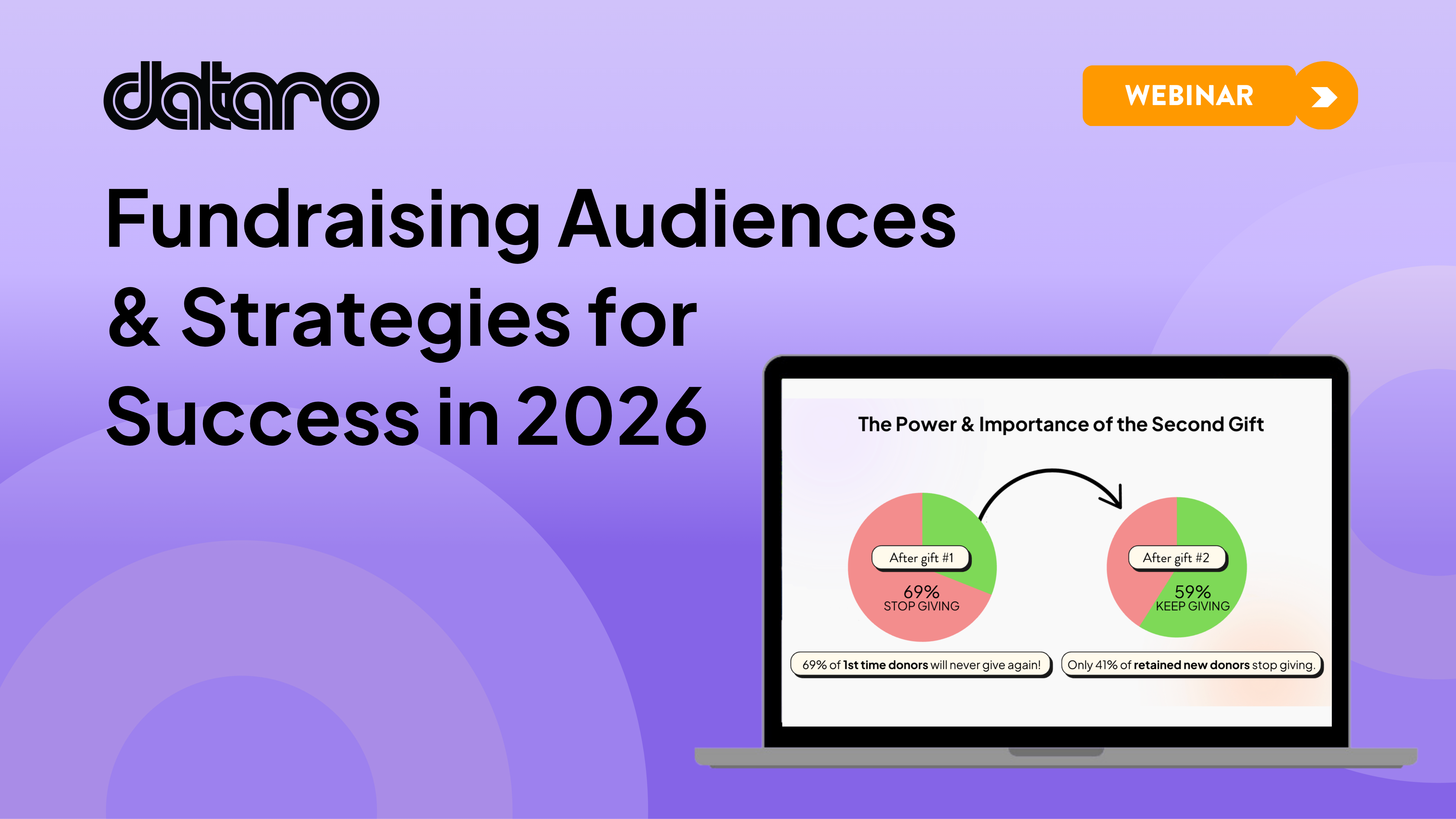 dataro

WEBINAR

Fundraising Audiences & Strategies for Success in 2026

The Power & Importance of the Second Gift

After gift #1

69%
STOP GIVING

After gift #2

59%
KEEP GIVING

69% of 1st time donors will never give again!

Only 41% of retained new donors stop giving.